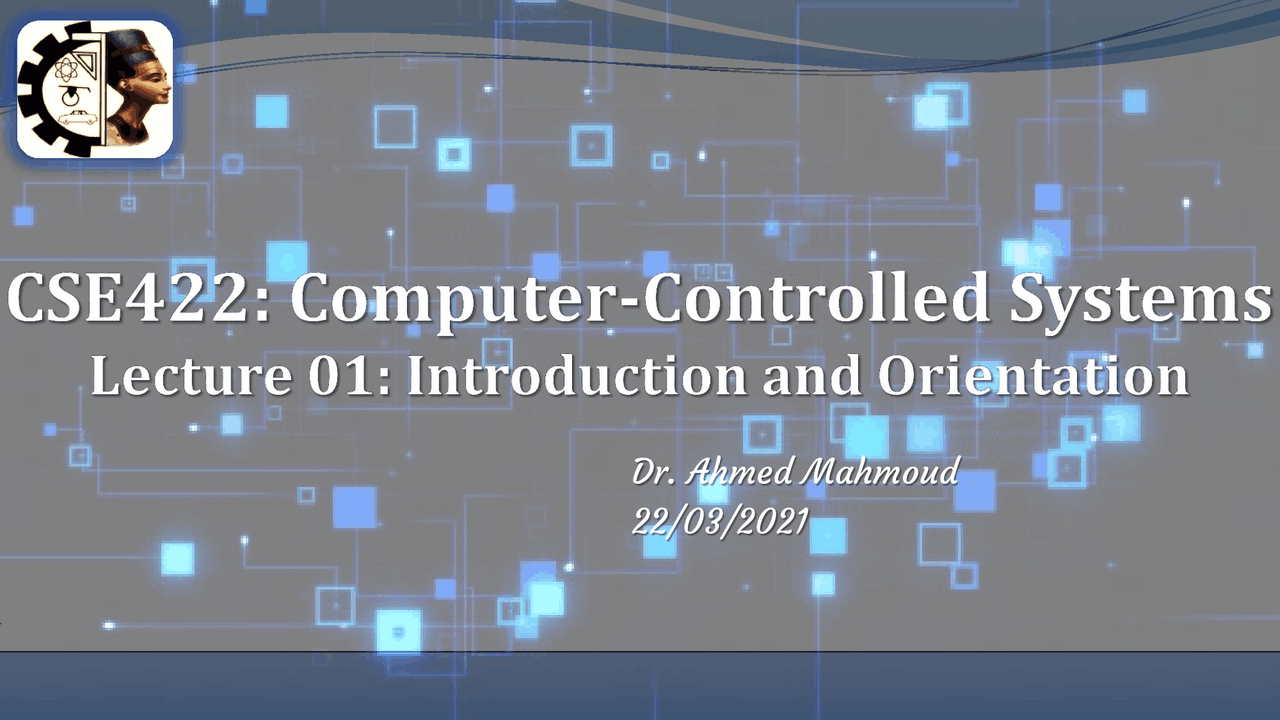 CSE422: Computer-Controlled Systems
Lecture 01: Introduction and Orientation

Dr. Ahmed Mahmoud
22/03/2021